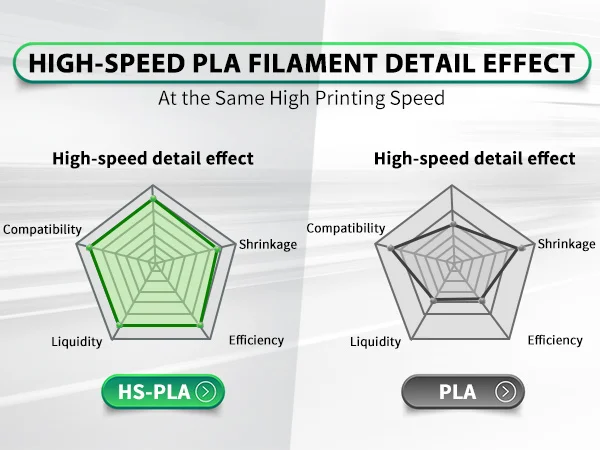 HIGH-SPEED PLA FILAMENT DETAIL EFFECT

At the Same High Printing Speed

High-speed detail effect

Compatibility

Shrinkage

Liquidity

Efficiency

HS-PLA

High-speed detail effect

Compatibility

Shrinkage

Liquidity

Efficiency

PLA